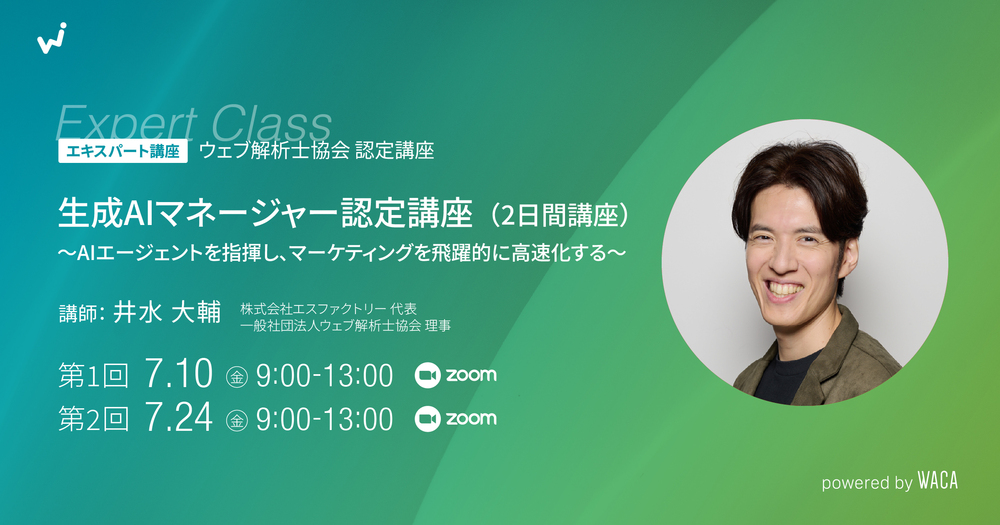 Expert Class
エキスパート講座 ウェブ解析士協会 認定講座

生成AIマネージャー認定講座（2日間講座）
〜AIエージェントを指揮し、マーケティングを飛躍的に高速化する〜

講師: 井水 大輔 株式会社エスファクトリー 代表
一般社団法人ウェブ解析士協会 理事

第1回 7.10 金 9:00-13:00 zoom
第2回 7.24 金 9:00-13:00 zoom

powered by WACA